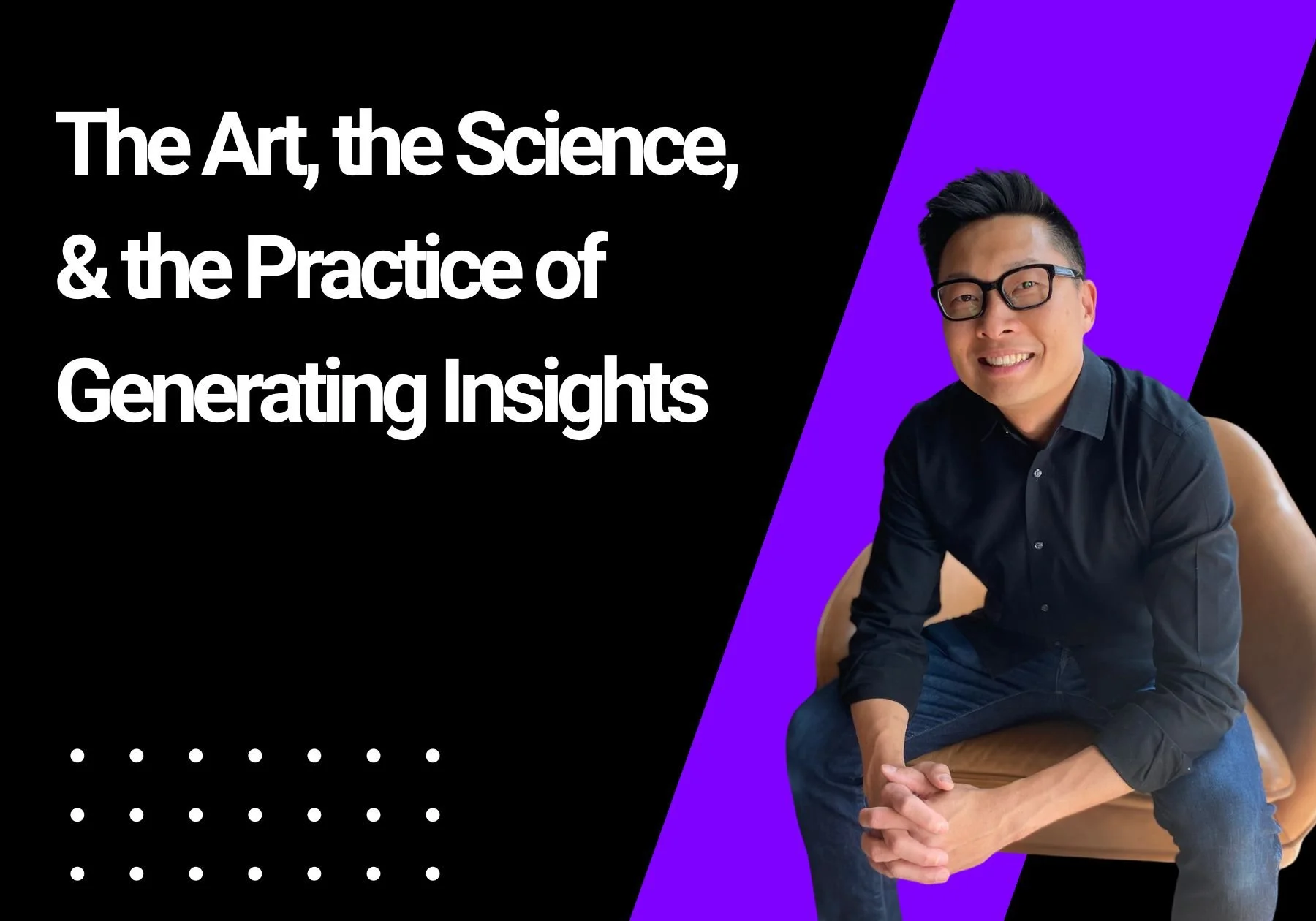 The Art, the Science, & the Practice of Generating Insights